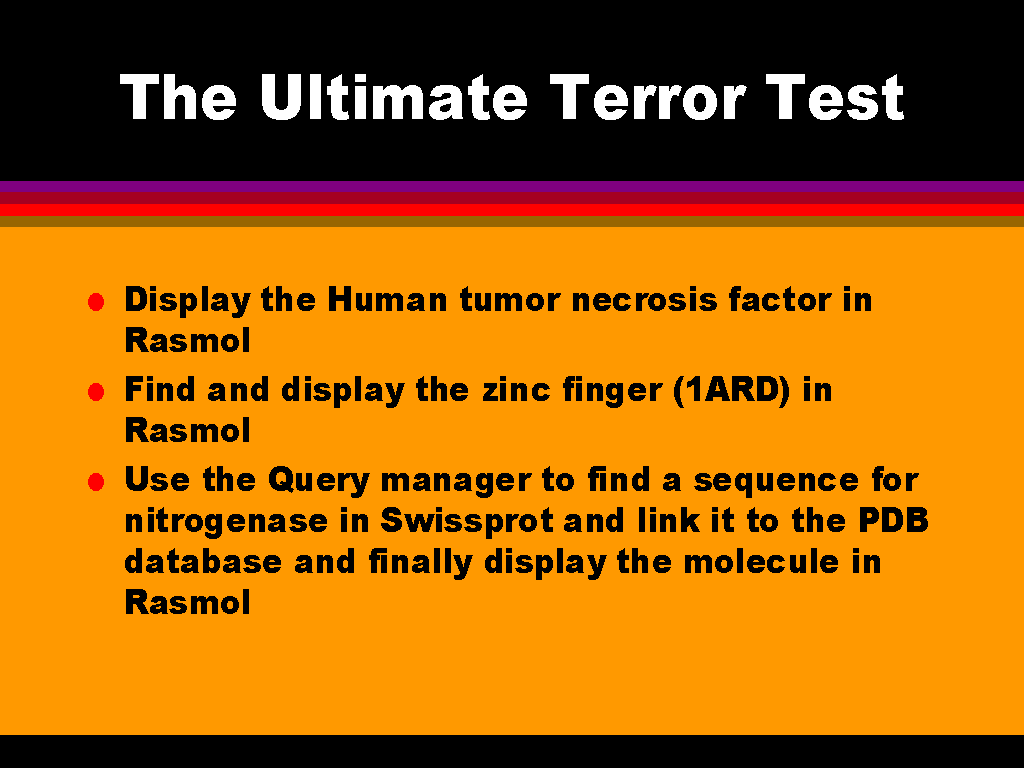 The Ultimate Terror Test

- Display the Human tumor necrosis factor in Rasmol
- Find and display the zinc finger (1ARD) in Rasmol
- Use the Query manager to find a sequence for nitrogenase in Swissprot and link it to the PDB database and finally display the molecule in Rasmol